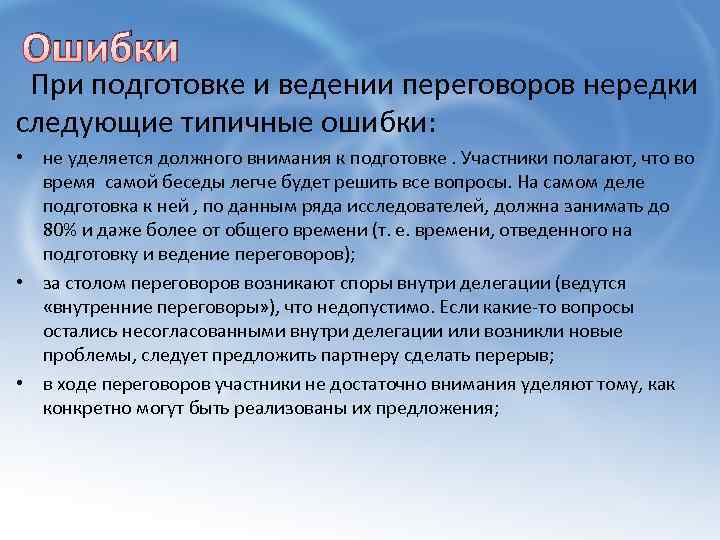 Ошибки

При подготовке и ведении переговоров нередки следующие типичные ошибки:

• не уделяется должного внимания к подготовке . Участники полагают, что во время самой беседы легче будет решить все вопросы. На самом деле подготовка к ней , по данным ряда исследователей, должна занимать до 80% и даже более от общего времени (т. е. времени, отведенного на подготовку и ведение переговоров);

• за столом переговоров возникают споры внутри делегации (ведутся «внутренние переговоры»), что недопустимо. Если какие-то вопросы остались несогласованными внутри делегации или возникли новые проблемы, следует предложить партнеру сделать перерыв;

• в ходе переговоров участники не достаточно внимания уделяют тому, как конкретно могут быть реализованы их предложения;